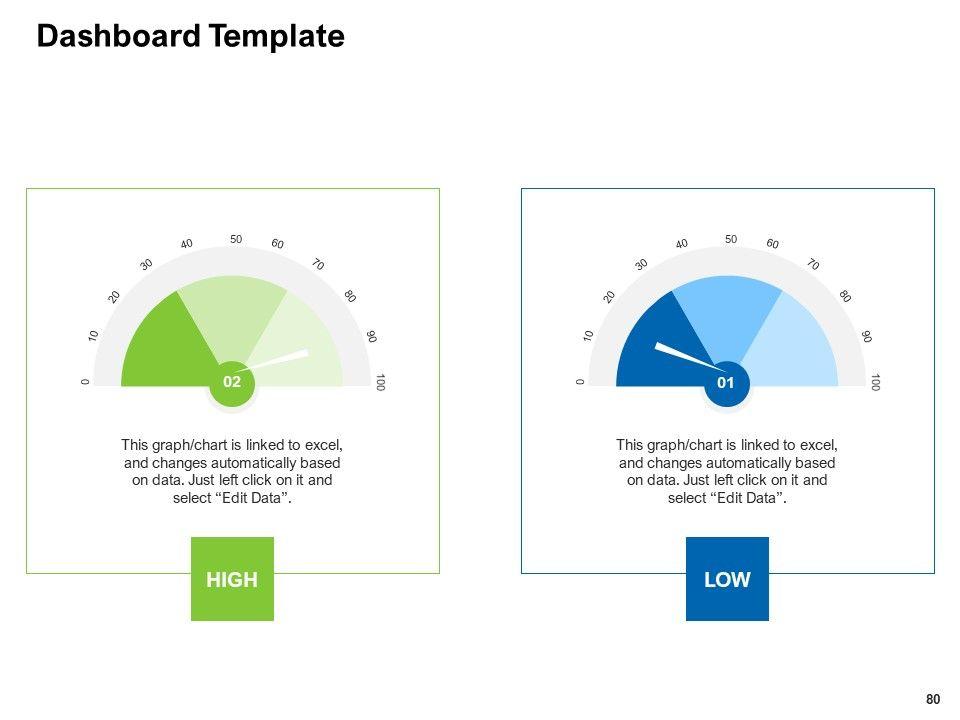 Dashboard Template

0 10 20 30 40 50 60 70 80 90 100

02

This graph/chart is linked to excel, and changes automatically based on data. Just left click on it and select “Edit Data”.

HIGH

0 10 20 30 40 50 60 70 80 90 100

01

This graph/chart is linked to excel, and changes automatically based on data. Just left click on it and select “Edit Data”.

LOW

80